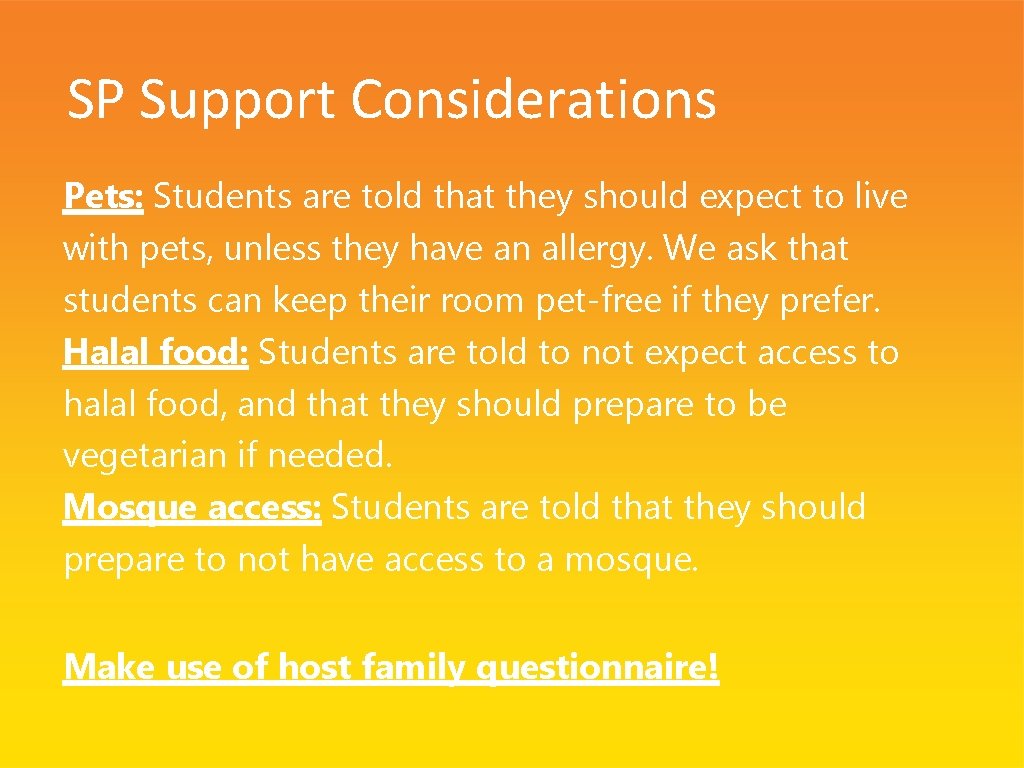 SP Support Considerations

Pets: Students are told that they should expect to live with pets, unless they have an allergy. We ask that students can keep their room pet-free if they prefer.
Halal food: Students are told to not expect access to halal food, and that they should prepare to be vegetarian if needed.
Mosque access: Students are told that they should prepare to not have access to a mosque.

Make use of host family questionnaire!